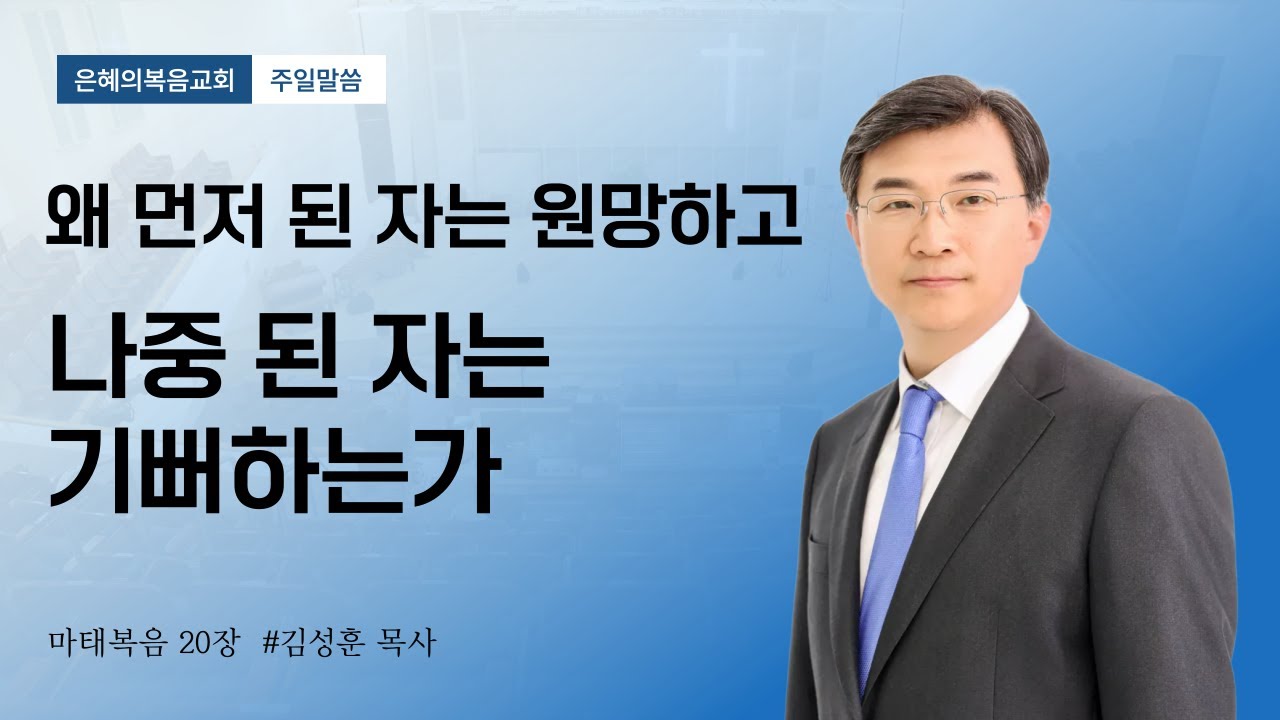 은혜의복음교회 주일말씀

왜 먼저 된 자는 원망하고

나중 된 자는 기뻐하는가

마태복음 20장 #김성훈 목사